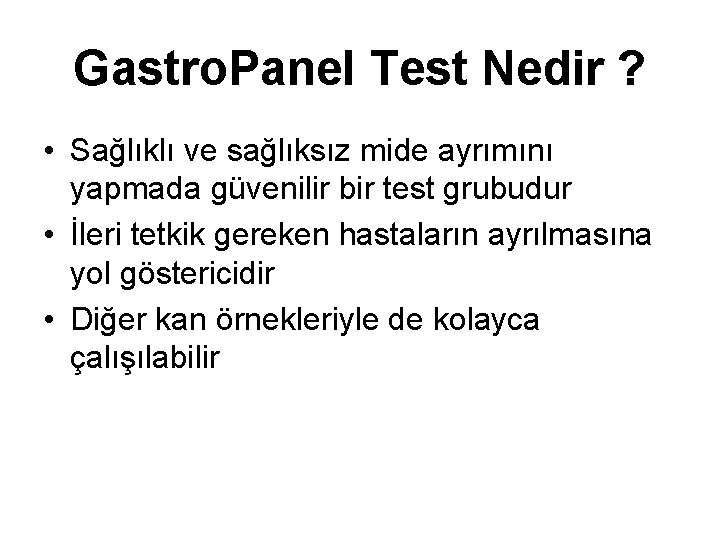 GastroPanel Test Nedir ?

• Sağlıklı ve sağlıksız mide ayrımını yapmada güvenilir bir test grubudur
• İleri tetkik gereken hastaların ayrılmasına yol göstericidir
• Diğer kan örnekleriyle de kolayca çalışılabilir